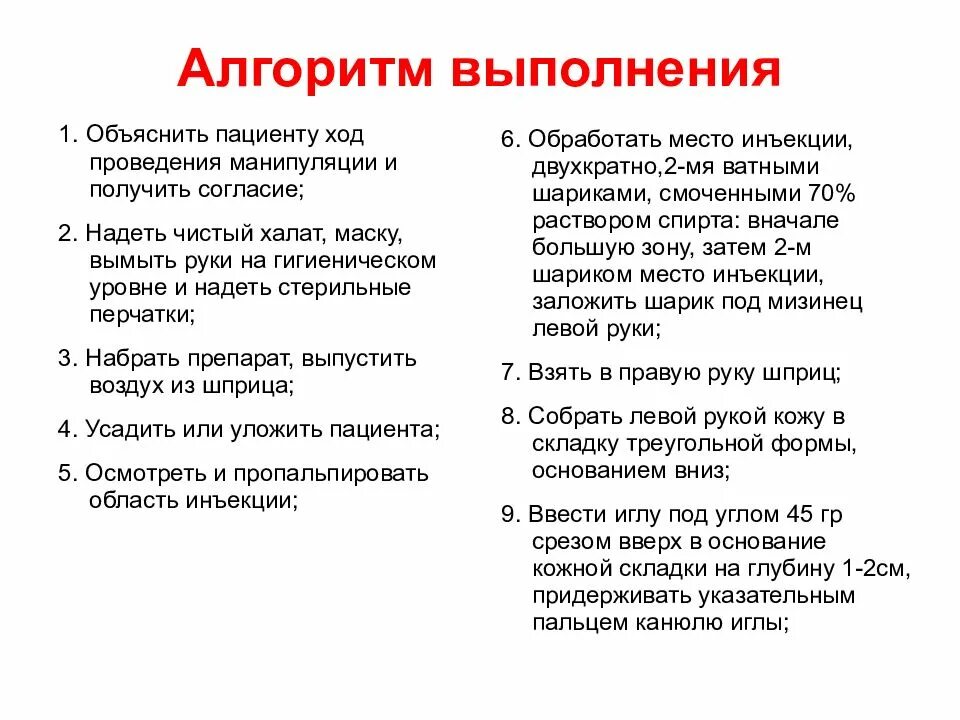 Алгоритм выполнения

1. Объяснить пациенту ход проведения манипуляции и получить согласие;

2. Надеть чистый халат, маску, вымыть руки на гигиеническом уровне и надеть стерильные перчатки;

3. Набрать препарат, выпустить воздух из шприца;

4. Усадить или уложить пациента;

5. Осмотреть и пропальпировать область инъекции;

6. Обработать место инъекции, двухкратно,2-мя ватными шариками, смоченными 70% раствором спирта: вначале большую зону, затем 2-м шариком место инъекции, заложить шарик под мизинец левой руки;

7. Взять в правую руку шприц;

8. Собрать левой рукой кожу в складку треугольной формы, основанием вниз;

9. Ввести иглу под углом 45 гр срезом вверх в основание кожной складки на глубину 1-2см, придерживать указательным пальцем канюлю иглы;